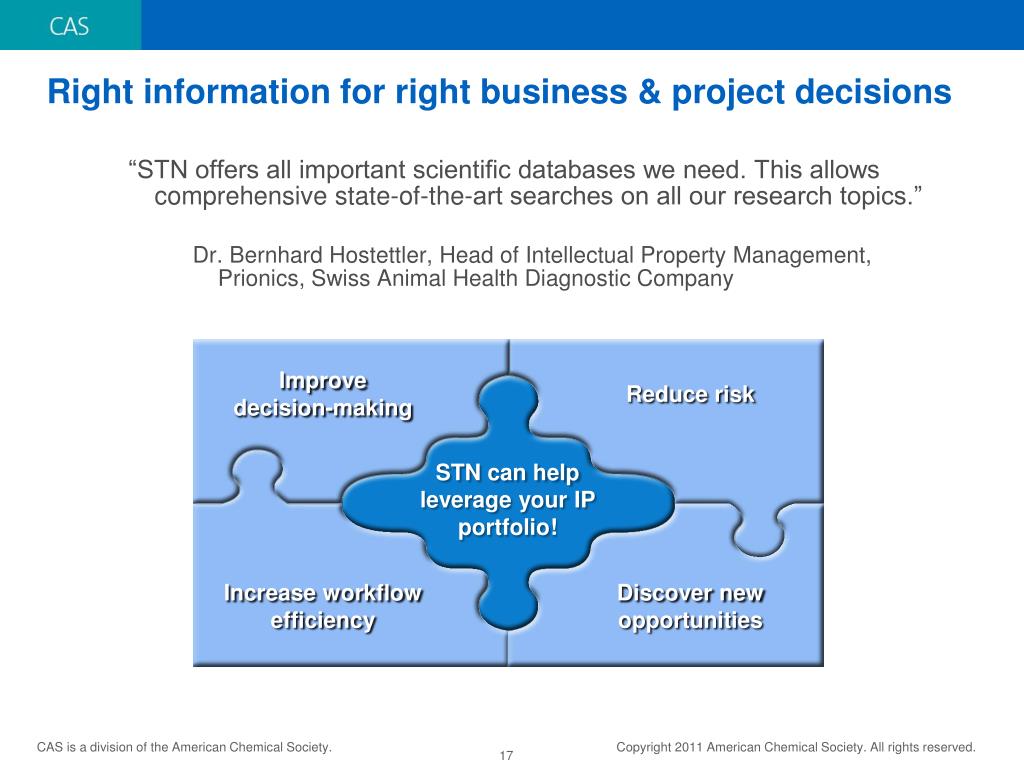 CAS

Right information for right business & project decisions

“STN offers all important scientific databases we need. This allows comprehensive state-of-the-art searches on all our research topics.”

Dr. Bernhard Hostettler, Head of Intellectual Property Management, Prionics, Swiss Animal Health Diagnostic Company

Improve decision-making

Reduce risk

STN can help leverage your IP portfolio!

Increase workflow efficiency

Discover new opportunities

CAS is a division of the American Chemical Society.

17

Copyright 2011 American Chemical Society. All rights reserved.